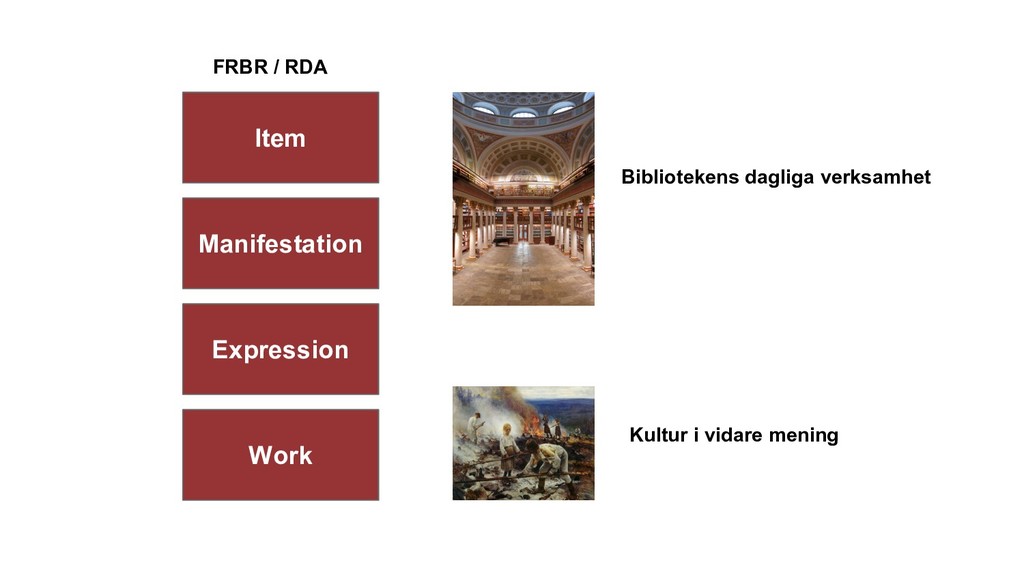 FRBR / RDA

Item

Manifestation

Expression

Work

Bibliotekens dagliga verksamhet

Kultur i vidare mening